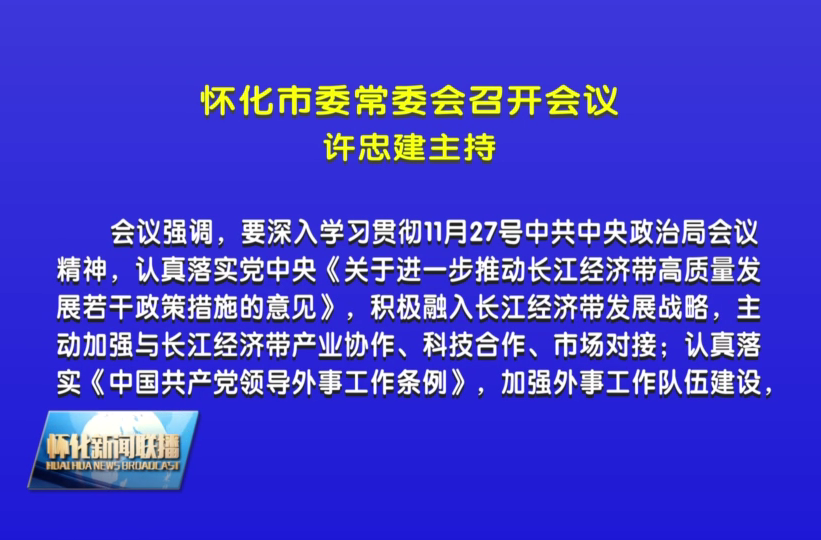 怀化市委常委会召开会议
许忠建主持

会议强调，要深入学习贯彻11月27号中共中央政治局会议精神，认真落实党中央《关于进一步推动长江经济带高质量发展若干政策措施的意见》，积极融入长江经济带发展战略，主动加强与长江经济带产业协作、科技合作、市场对接；认真落实《中国共产党领导外事工作条例》，加强外事工作队伍建设，

怀化新闻联播
HUAI HUA NEWS BROADCAST